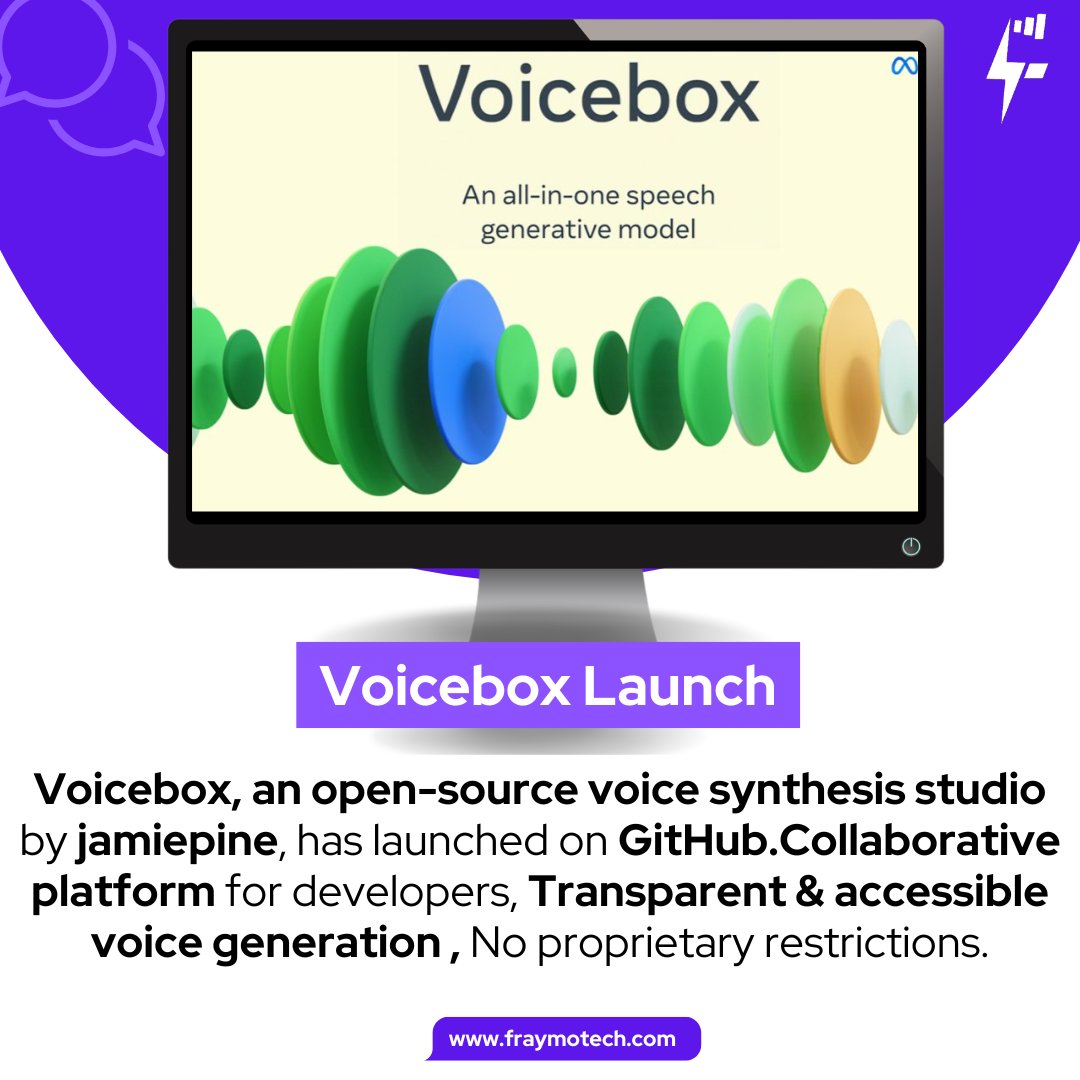 Voicebox

An all-in-one speech generative model

Voicebox Launch

Voicebox, an open-source voice synthesis studio by jamiepine, has launched on GitHub.Collaborative platform for developers, Transparent & accessible voice generation , No proprietary restrictions.

www.fraymotech.com